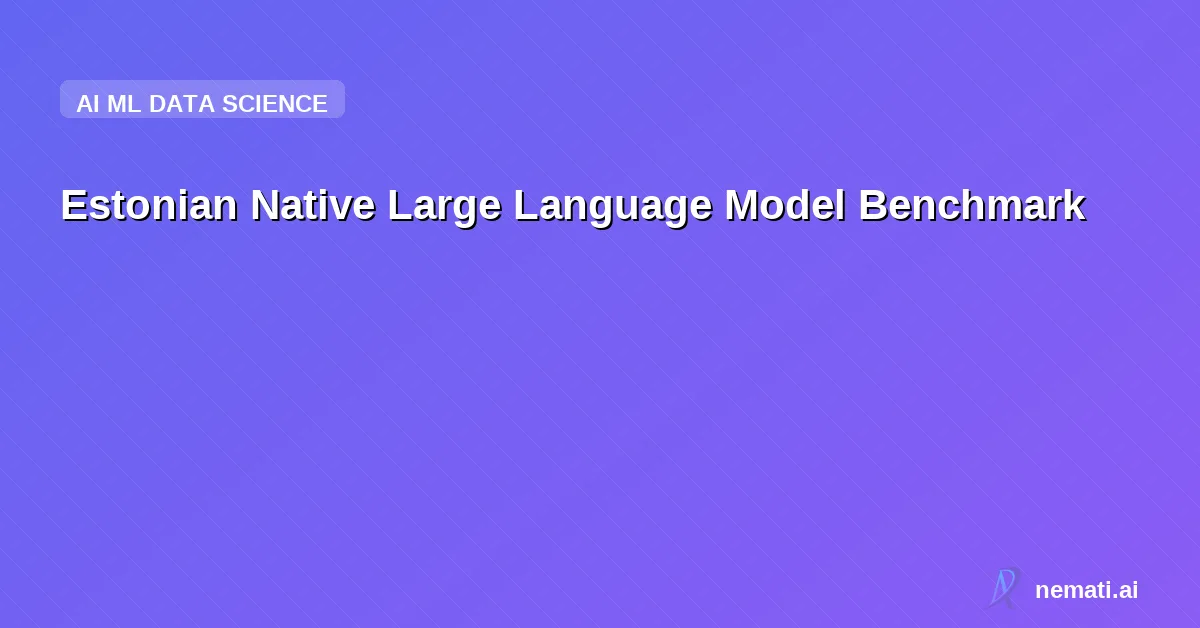 AI ML DATA SCIENCE

Estonian Native Large Language Model Benchmark

nemati.ai